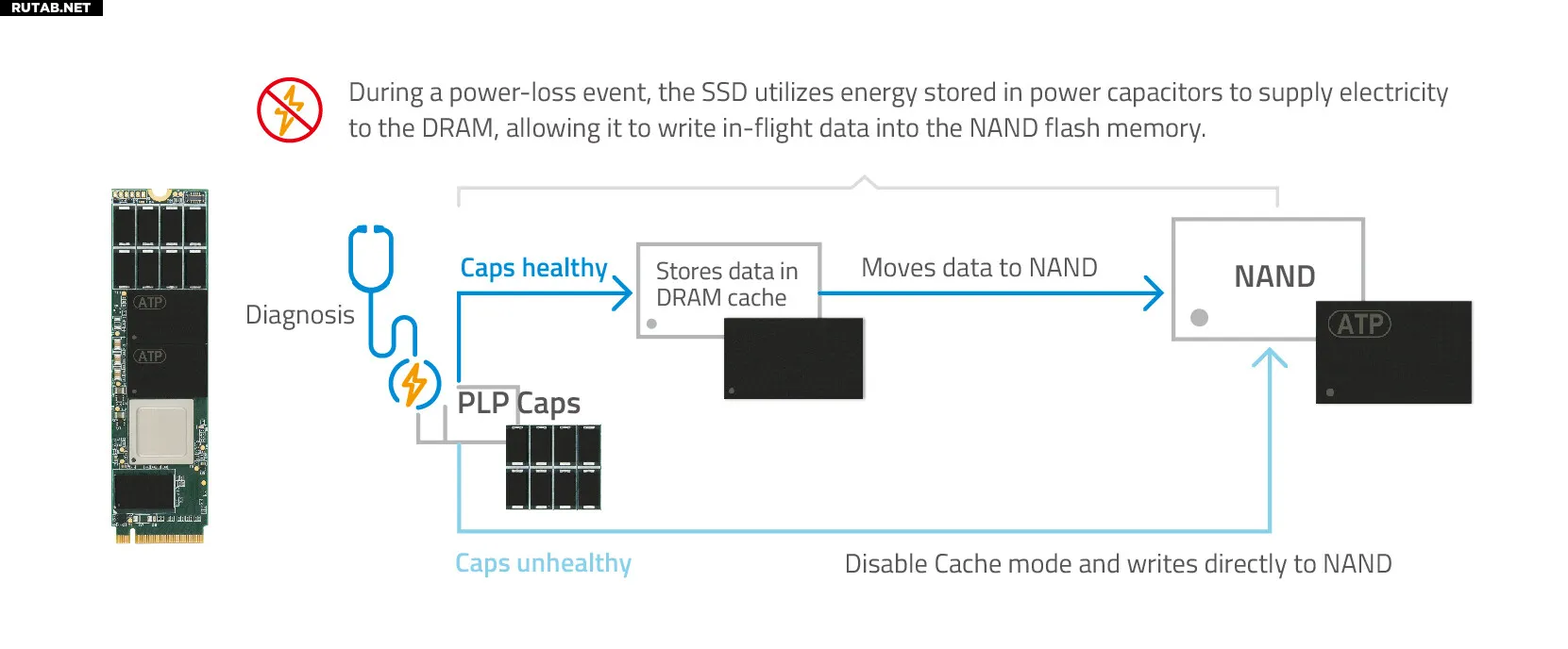 RUTAB.NET

During a power-loss event, the SSD utilizes energy stored in power capacitors to supply electricity to the DRAM, allowing it to write in-flight data into the NAND flash memory.

ATP
ATP

Diagnosis

Caps healthy

Stores data in DRAM cache

Moves data to NAND

NAND

ATP

PLP Caps

Caps unhealthy

Disable Cache mode and writes directly to NAND